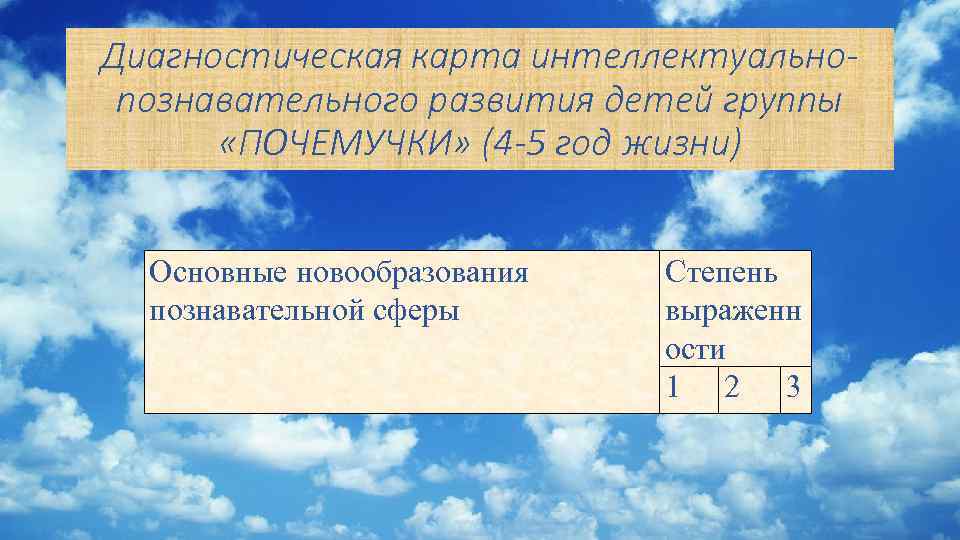 Диагностическая карта интеллектуально-познавательного развития детей группы «ПОЧЕМУЧКИ» (4-5 год жизни)

| Основные новообразования познавательной сферы | Степень выраженности | | |
|---|---|---|---|
| | 1 | 2 | 3 |